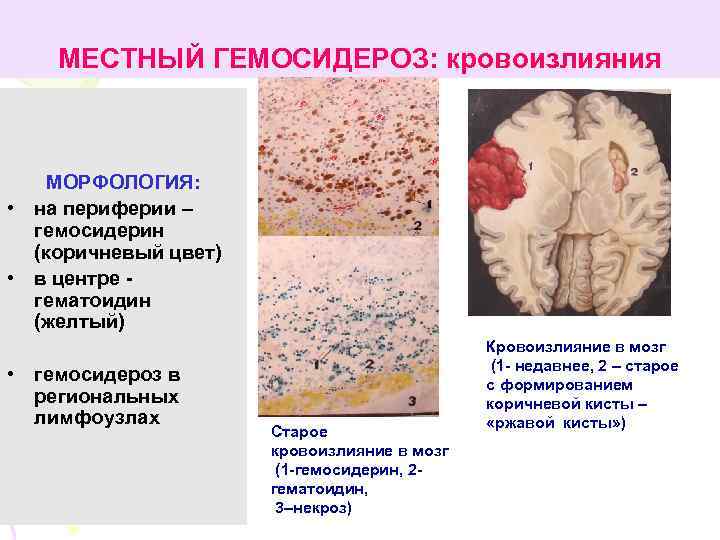 МЕСТНЫЙ ГЕМОСИДЕРОЗ: кровоизлияния

МОРФОЛОГИЯ:
• на периферии – гемосидерин (коричневый цвет)
• в центре - гематоидин (желтый)
• гемосидероз в региональных лимфоузлах

1
2
1
2
3

Старое кровоизлияние в мозг (1-гемосидерин, 2-гематоидин, 3–некроз)

1
2

Кровоизлияние в мозг (1- недавнее, 2 – старое с формированием коричневой кисты – «ржавой кисты»)